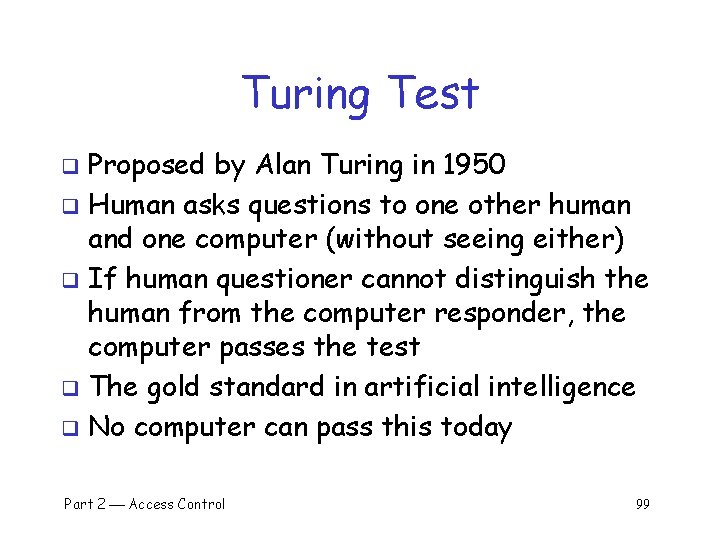 Turing Test

❑ Proposed by Alan Turing in 1950
❑ Human asks questions to one other human and one computer (without seeing either)
❑ If human questioner cannot distinguish the human from the computer responder, the computer passes the test
❑ The gold standard in artificial intelligence
❑ No computer can pass this today

Part 2 — Access Control

99